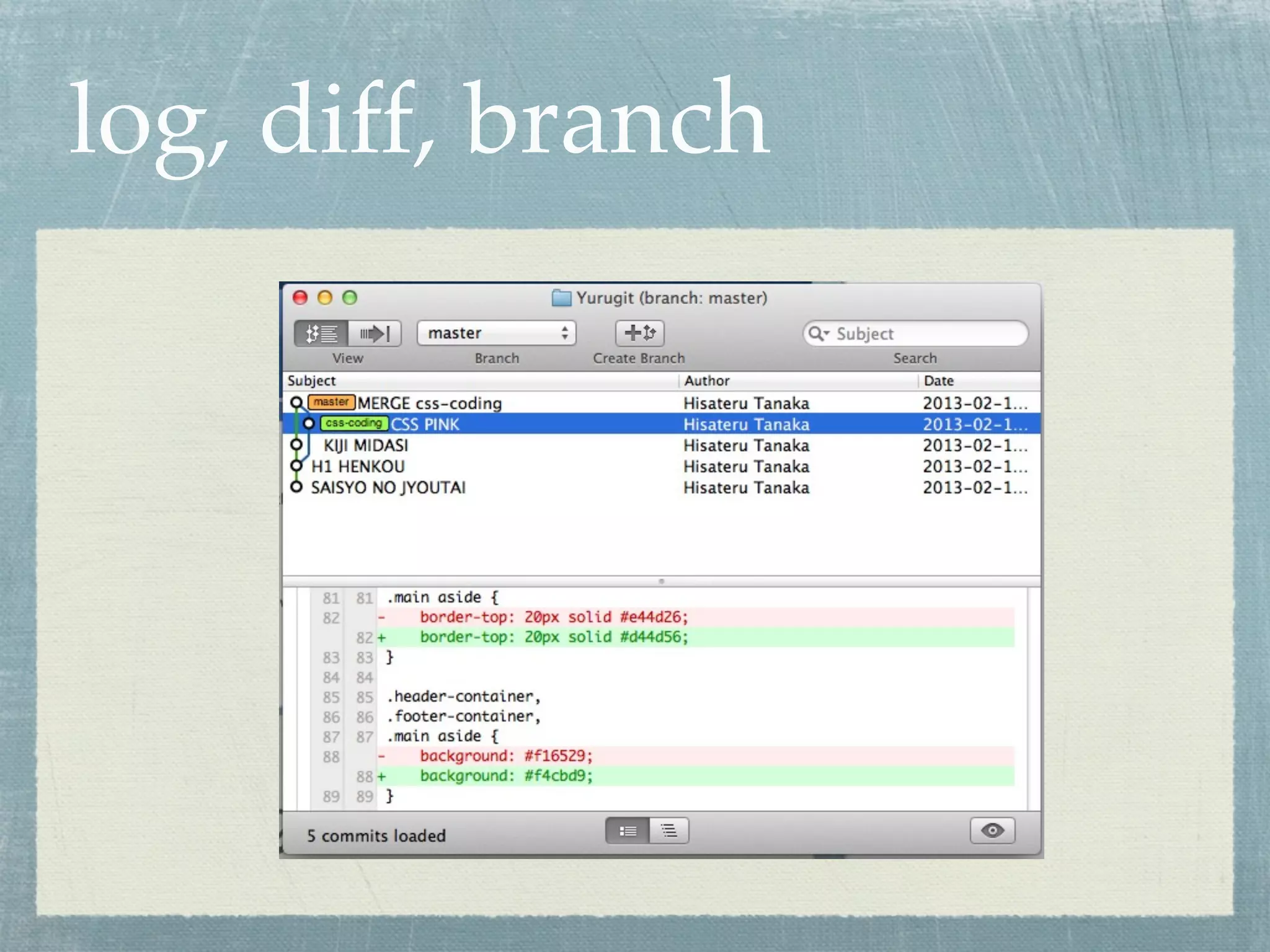 log, diff, branch

Yurugit (branch: master)

master

Subject

View Branch Create Branch Search

| Subject | Author | Date |
|---|---|---|
| master MERGE css-coding | Hisateru Tanaka | 2013-02-1... |
| css-coding CSS PINK | Hisateru Tanaka | 2013-02-1... |
| KIJI MIDASI | Hisateru Tanaka | 2013-02-1... |
| H1 HENKOU | Hisateru Tanaka | 2013-02-1... |
| SAISYO NO JYOUTAI | Hisateru Tanaka | 2013-02-1... |

81 81 .main aside {
82 - border-top: 20px solid #e44d26;
82 + border-top: 20px solid #d44d56;
83 83 }
84 84
85 85 .header-container,
86 86 .footer-container,
87 87 .main aside {
88 - background: #f16529;
88 + background: #f4cbd9;
89 89 }

5 commits loaded